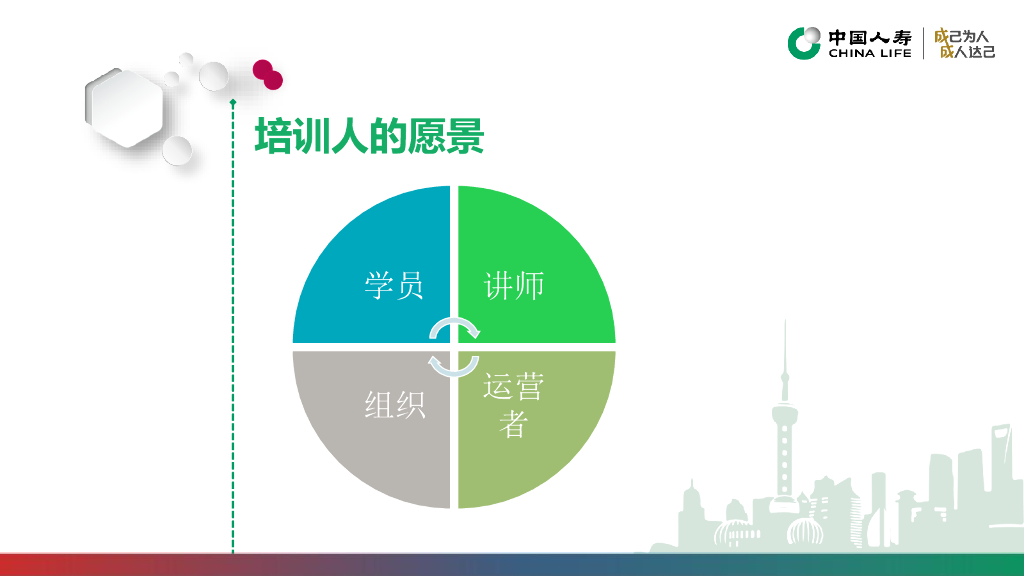 中国人寿
CHINA LIFE
成己为人
成人达己

培训人的愿景

学员

讲师

组织

运营者